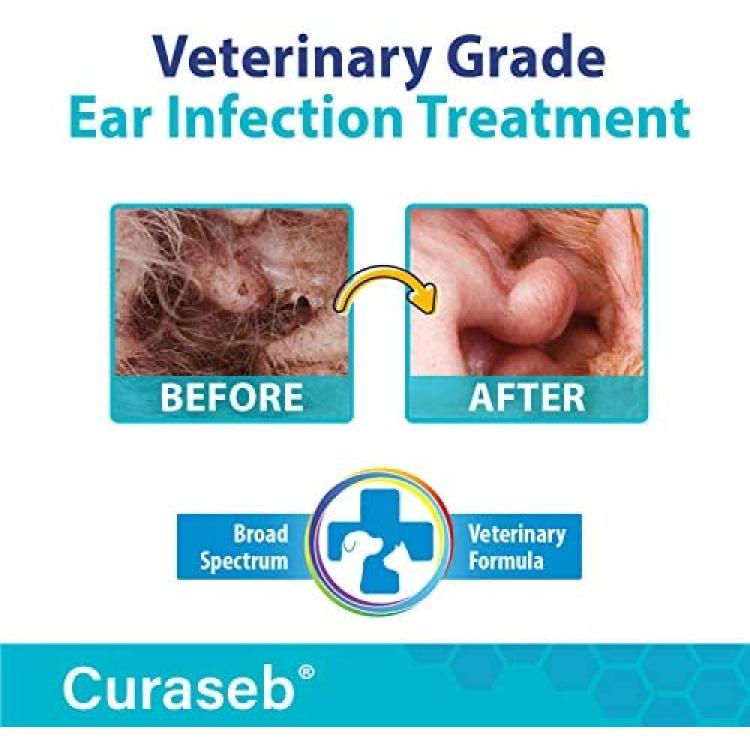 Veterinary Grade
Ear Infection Treatment

BEFORE

AFTER

Broad Spectrum

Veterinary Formula

Curaseb®